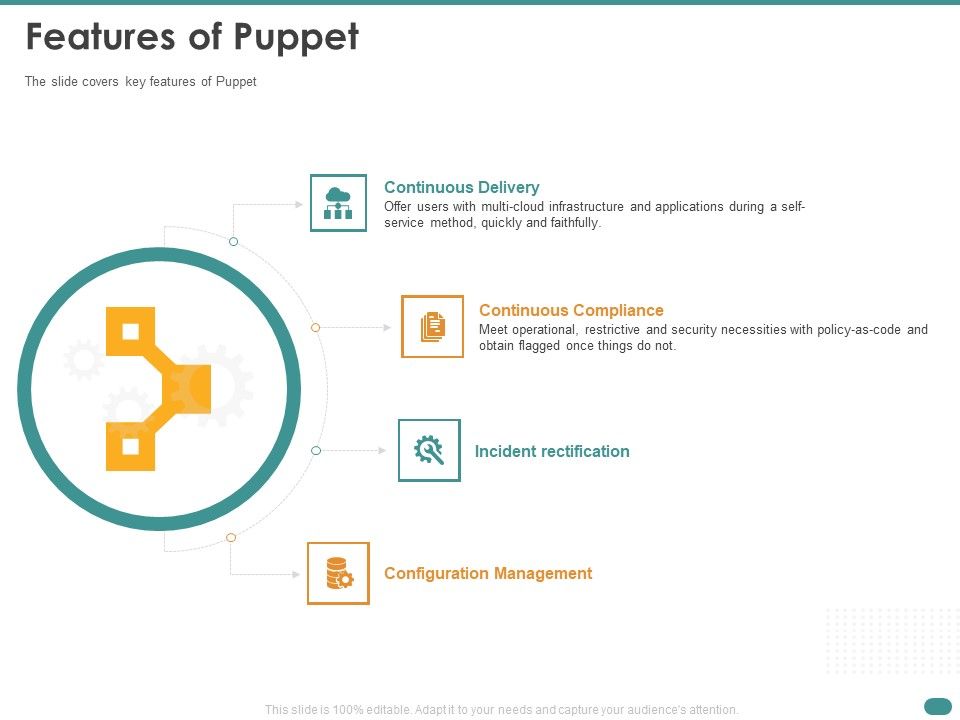 Features of Puppet

The slide covers key features of Puppet

Continuous Delivery
Offer users with multi-cloud infrastructure and applications during a self-service method, quickly and faithfully.

Continuous Compliance
Meet operational, restrictive and security necessities with policy-as-code and obtain flagged once things do not.

Incident rectification

Configuration Management

This slide is 100% editable. Adapt it to your needs and capture your audience's attention.